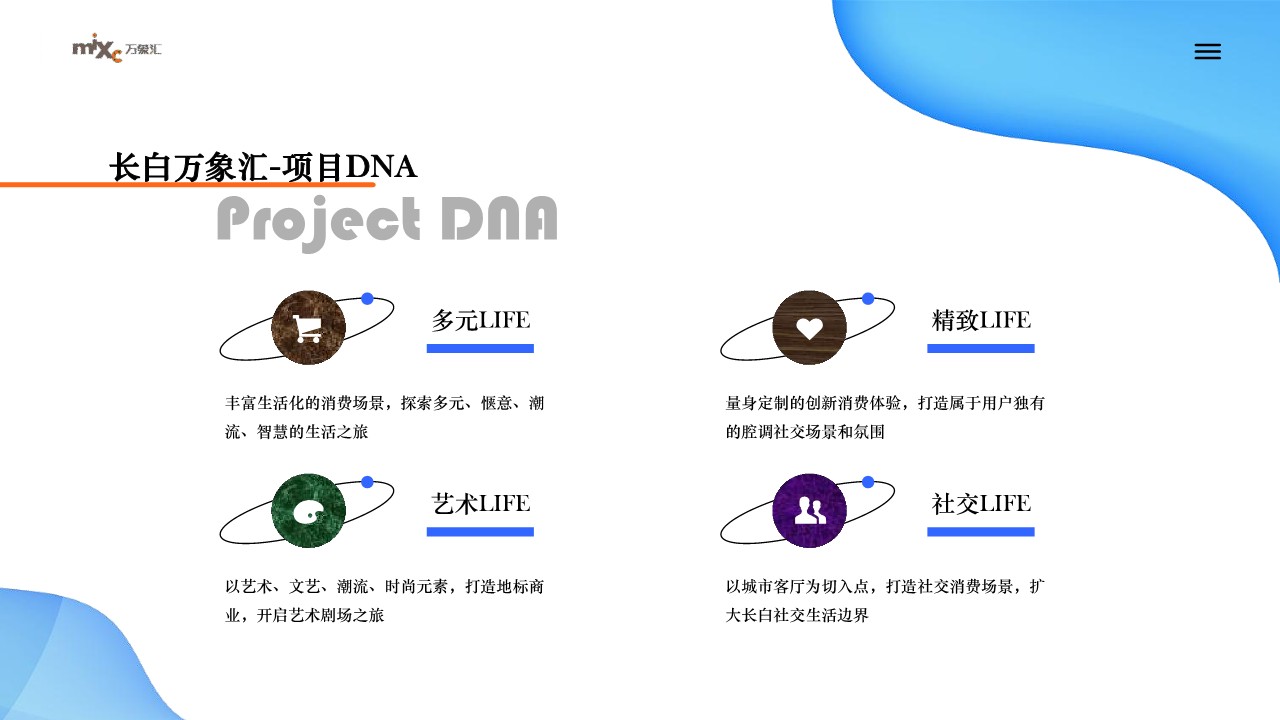 mixc 万象汇

长白万象汇-项目DNA

Project DNA

多元LIFE

丰富生活化的消费场景，探索多元、惬意、潮流、智慧的生活之旅

精致LIFE

量身定制的创新消费体验，打造属于用户独有的腔调社交场景和氛围

艺术LIFE

以艺术、文艺、潮流、时尚元素，打造地标商业，开启艺术剧场之旅

社交LIFE

以城市客厅为切入点，打造社交消费场景，扩大长白社交生活边界